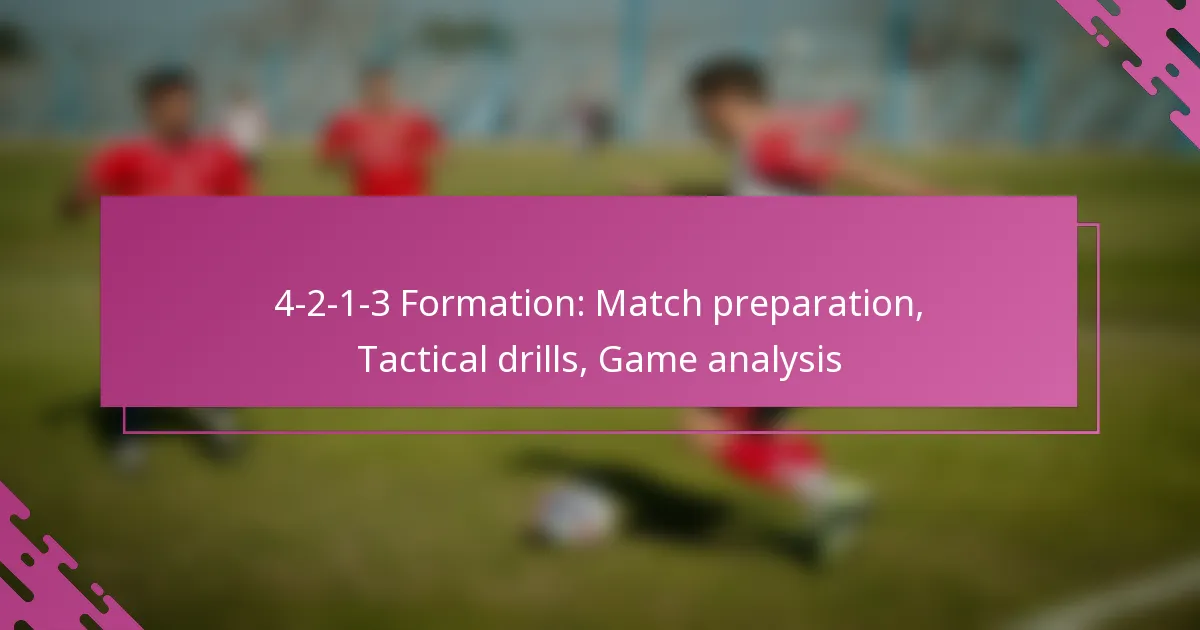 4-2-1-3 Formation: Match preparation, Tactical drills, Game analysis